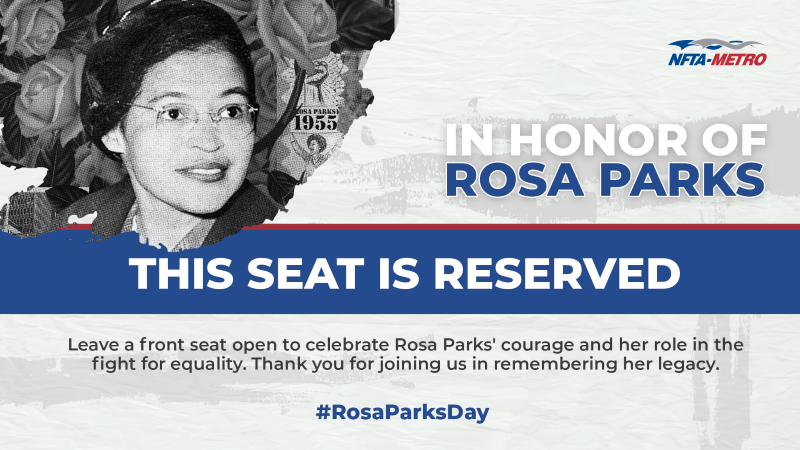 NFTA-METRO

ROSA PARKS
1955

IN HONOR OF
ROSA PARKS

THIS SEAT IS RESERVED

Leave a front seat open to celebrate Rosa Parks' courage and her role in the fight for equality. Thank you for joining us in remembering her legacy.

#RosaParksDay